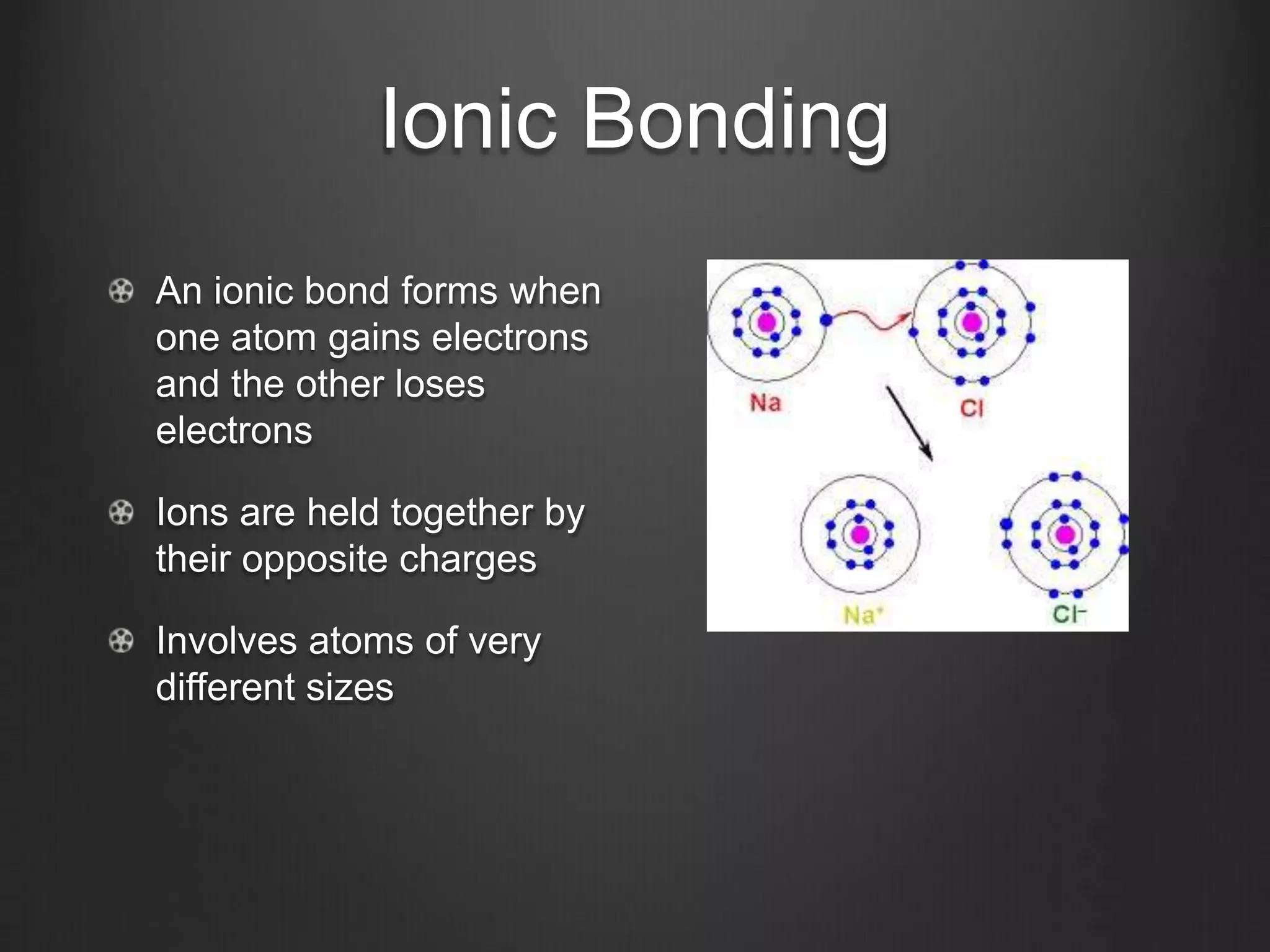 Ionic Bonding

An ionic bond forms when one atom gains electrons and the other loses electrons

Ions are held together by their opposite charges

Involves atoms of very different sizes

Na

Cl

$Na^+$

$Cl^-$